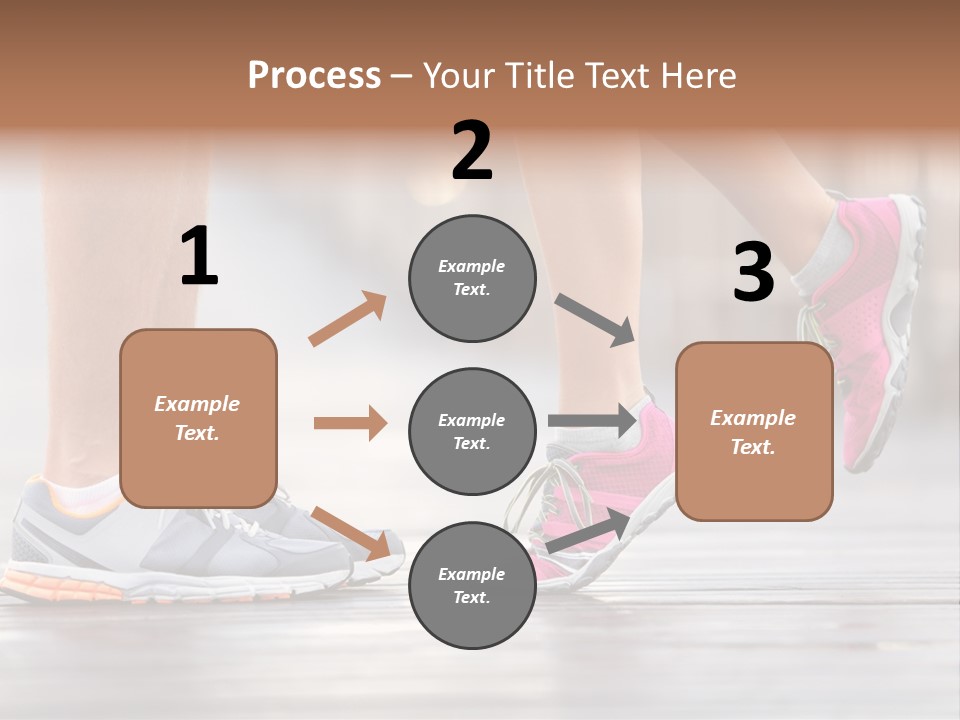 Process – Your Title Text Here

1

Example Text.

2

Example Text.

Example Text.

Example Text.

3

Example Text.